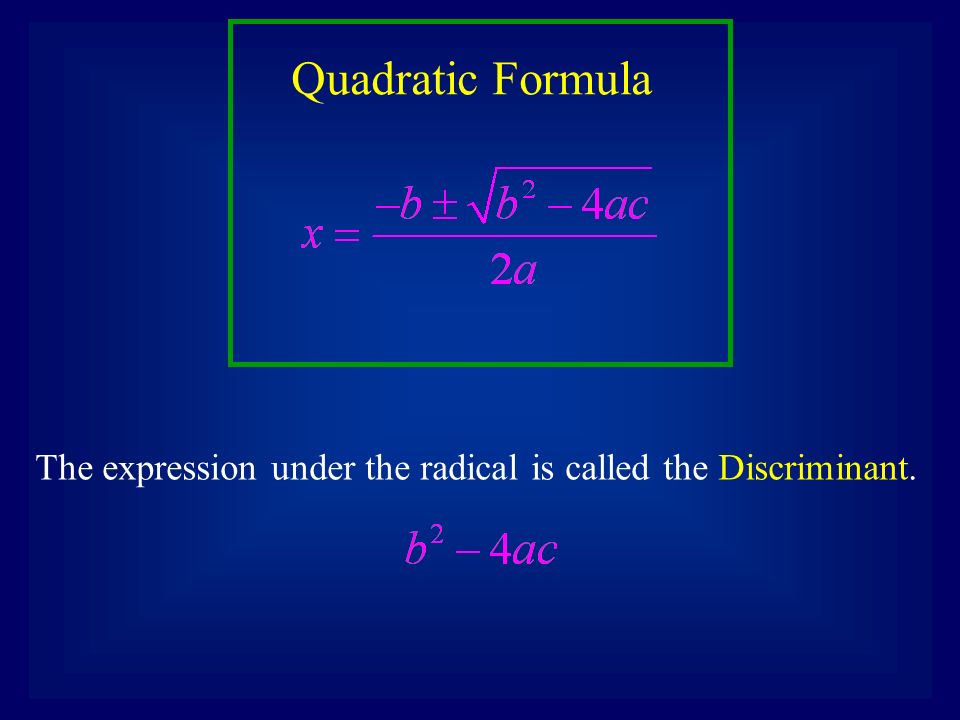 Quadratic Formula

$x = \frac{-b \pm \sqrt{b^2 - 4ac}}{2a}$

The expression under the radical is called the Discriminant.

$b^2 - 4ac$